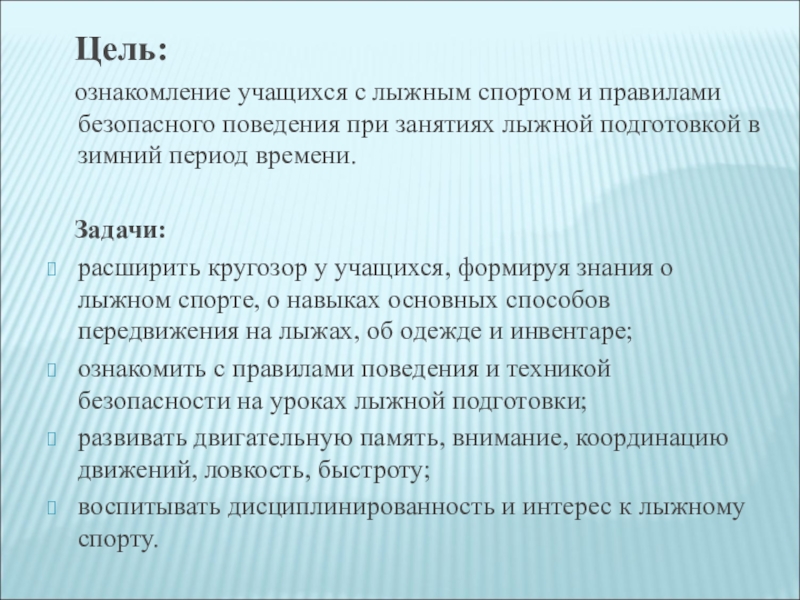 Цель:

ознакомление учащихся с лыжным спортом и правилами безопасного поведения при занятиях лыжной подготовкой в зимний период времени.

Задачи:

расширить кругозор у учащихся, формируя знания о лыжном спорте, о навыках основных способов передвижения на лыжах, об одежде и инвентаре;

ознакомить с правилами поведения и техникой безопасности на уроках лыжной подготовки;

развивать двигательную память, внимание, координацию движений, ловкость, быстроту;

воспитывать дисциплинированность и интерес к лыжному спорту.